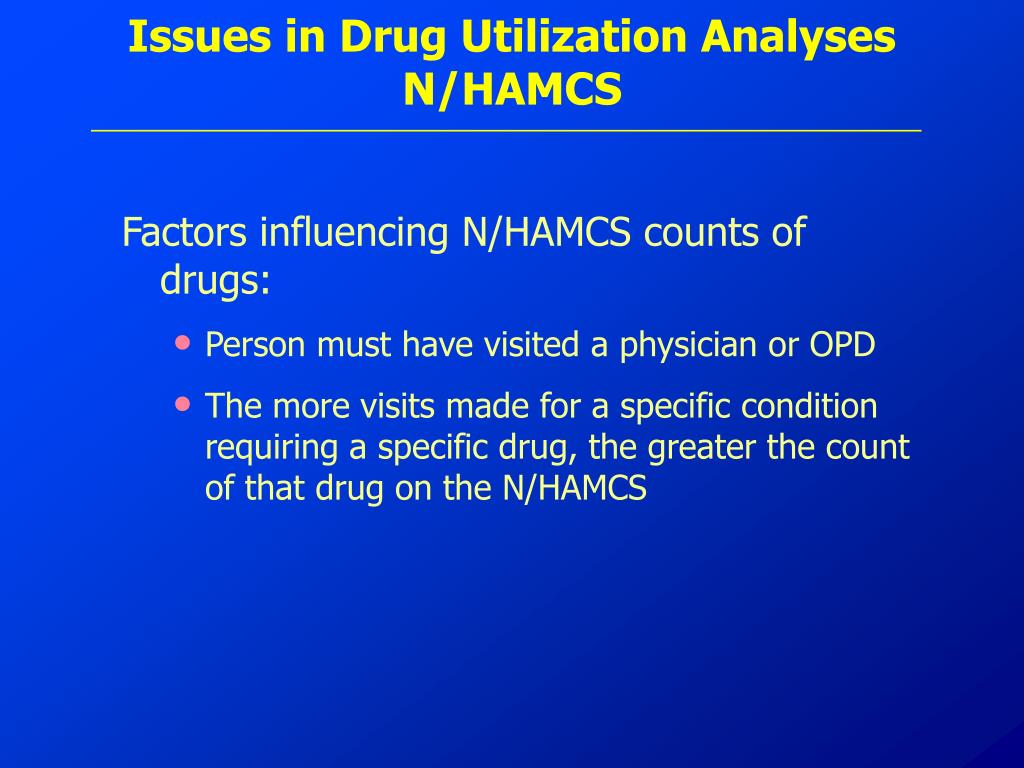 Issues in Drug Utilization Analyses N/HAMCS

Factors influencing N/HAMCS counts of drugs:

• Person must have visited a physician or OPD

• The more visits made for a specific condition requiring a specific drug, the greater the count of that drug on the N/HAMCS